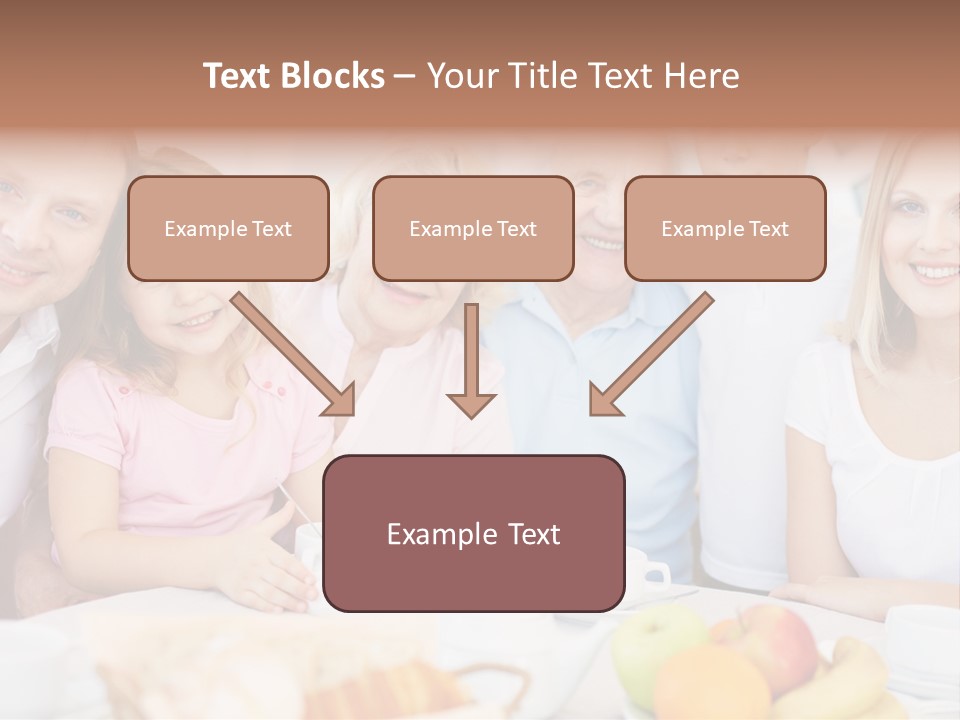 Text Blocks – Your Title Text Here

Example Text

Example Text

Example Text

Example Text